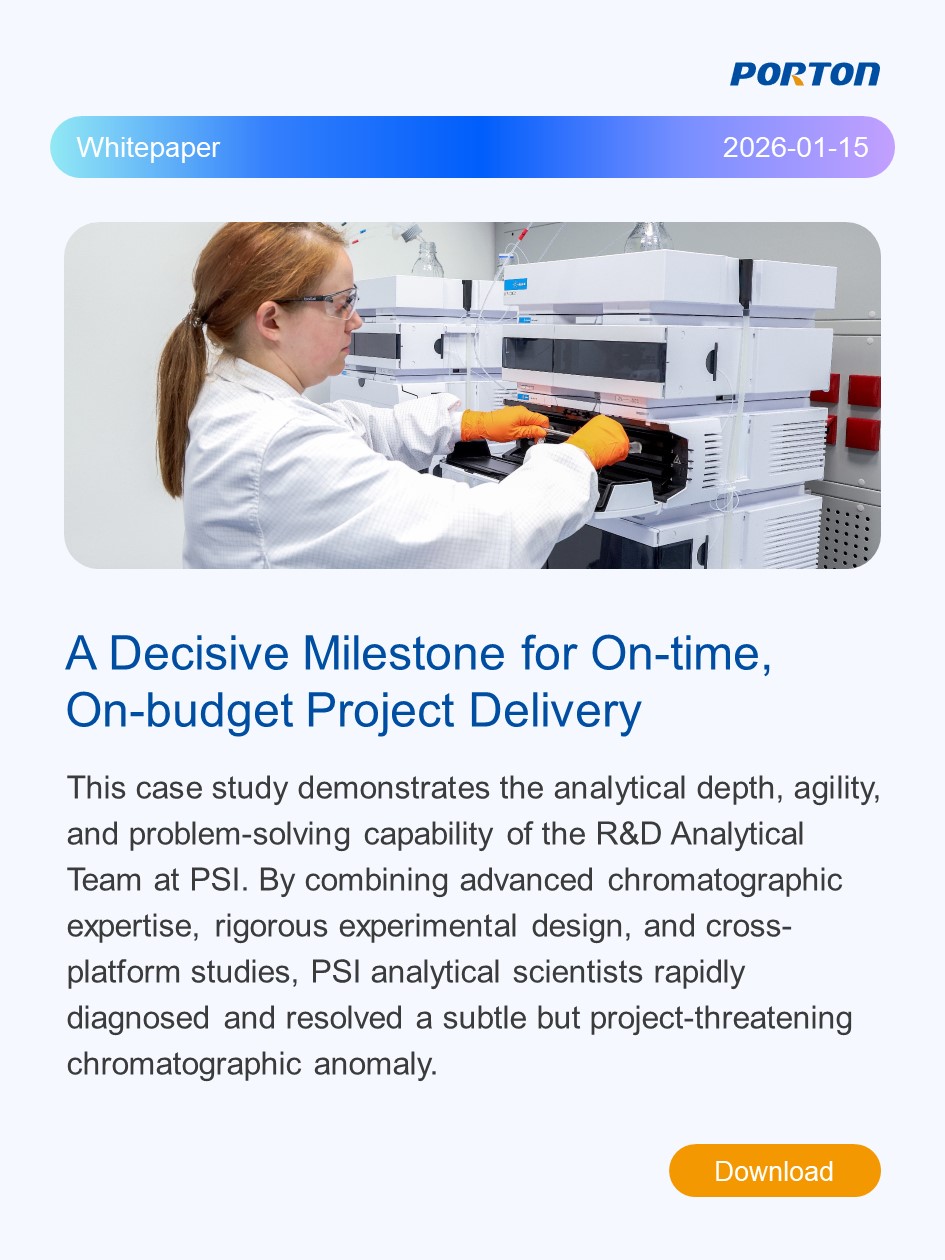 PORTON

Whitepaper 2026-01-15

A Decisive Milestone for On-time, On-budget Project Delivery

This case study demonstrates the analytical depth, agility, and problem-solving capability of the R&D Analytical Team at PSI. By combining advanced chromatographic expertise, rigorous experimental design, and cross-platform studies, PSI analytical scientists rapidly diagnosed and resolved a subtle but project-threatening chromatographic anomaly.

Download